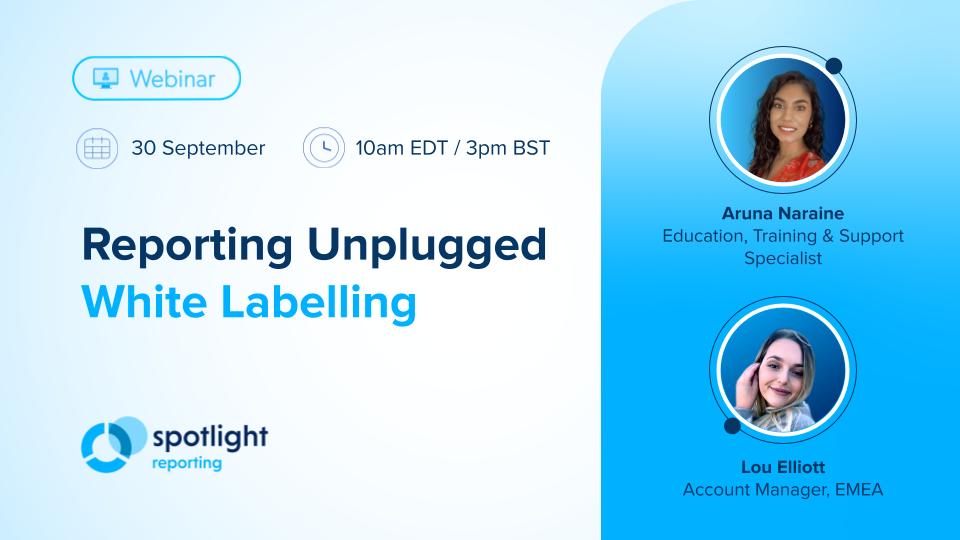 Webinar

30 September

10am EDT / 3pm BST

Reporting Unplugged
White Labelling

spotlight
reporting

Aruna Naraine
Education, Training & Support Specialist

Lou Elliott
Account Manager, EMEA